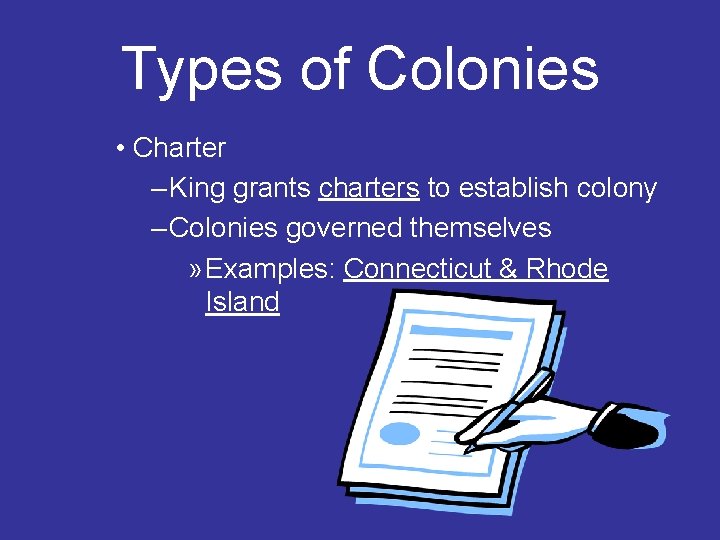 Types of Colonies

• Charter

– King grants charters to establish colony

– Colonies governed themselves

» Examples: Connecticut & Rhode Island